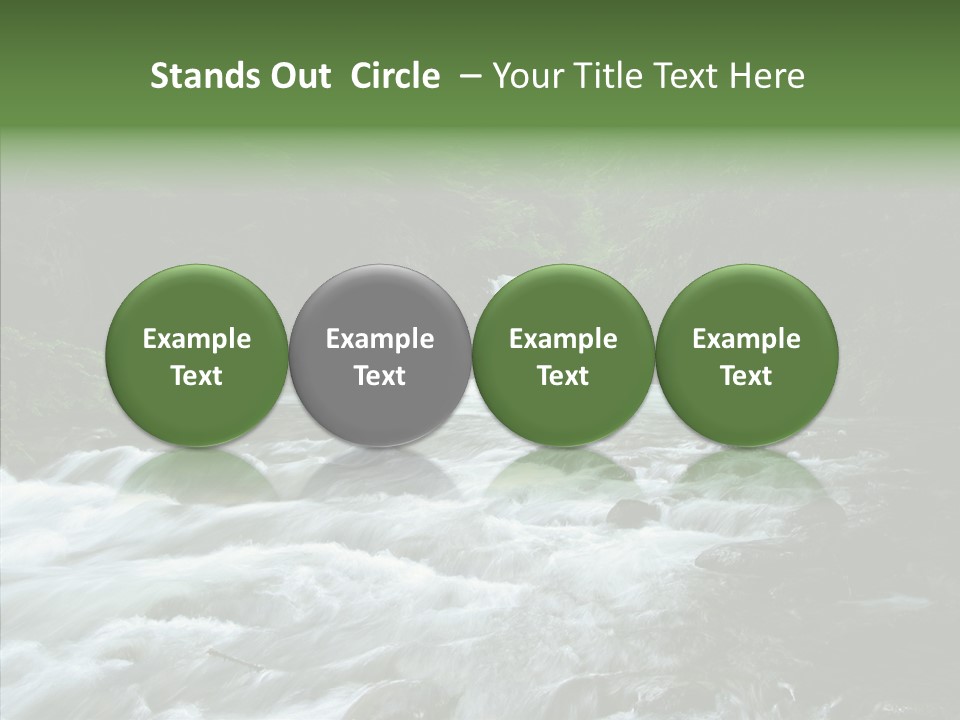 Stands Out  Circle  – Your Title Text Here

Example Text

Example Text

Example Text

Example Text